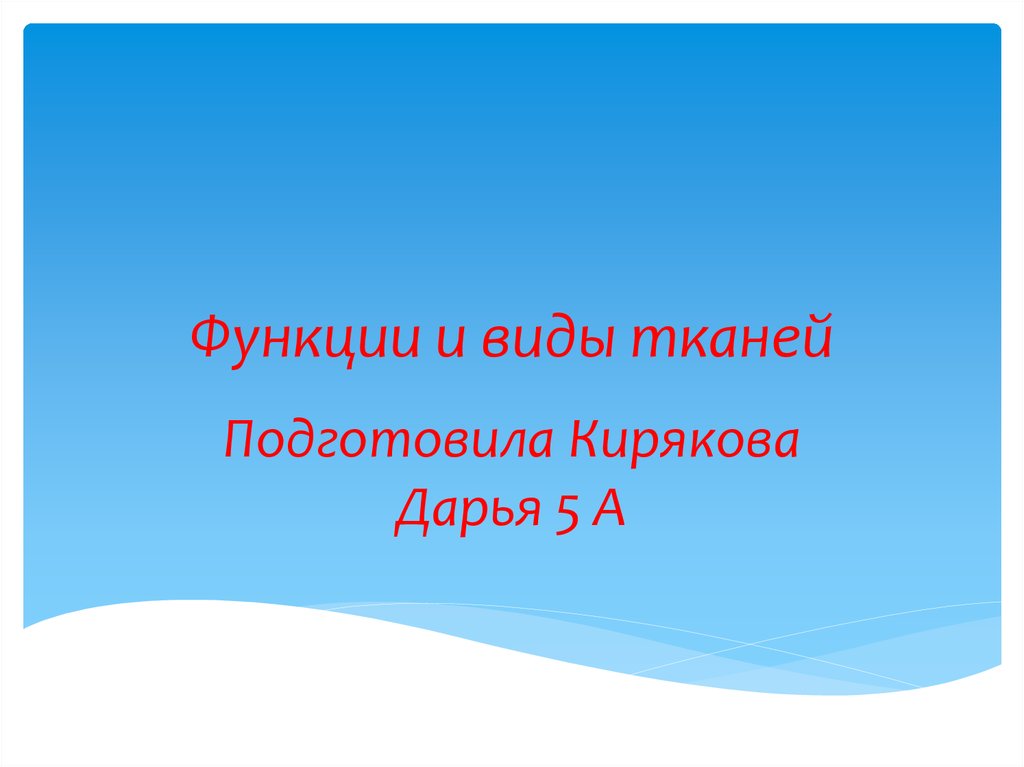 Функции и виды тканей

Подготовила Кирякова Дарья 5 А